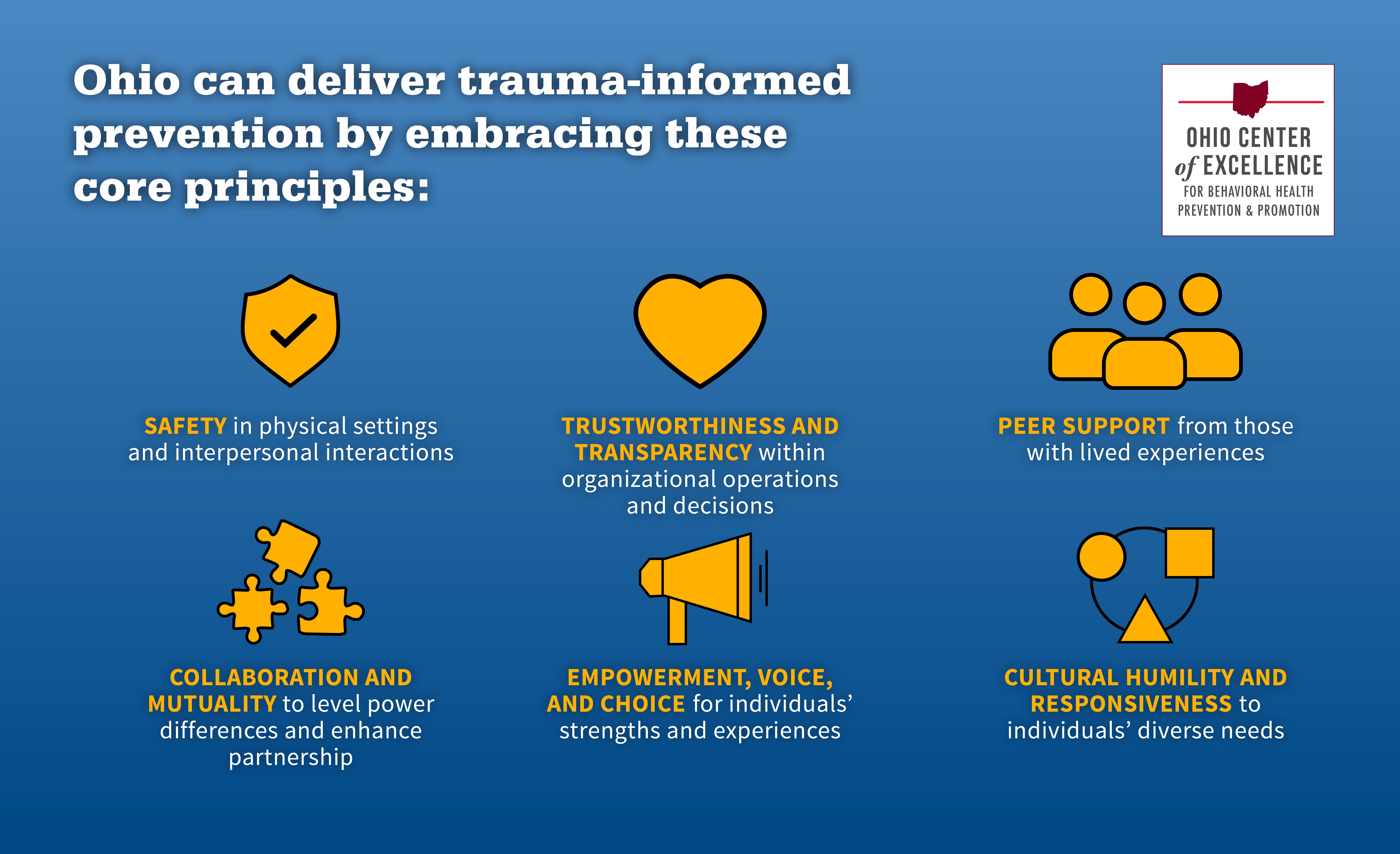 Ohio can deliver trauma-informed prevention by embracing these core principles:

OHIO CENTER of EXCELLENCE FOR BEHAVIORAL HEALTH PREVENTION & PROMOTION

SAFETY in physical settings and interpersonal interactions

TRUSTWORTHINESS AND TRANSPARENCY within organizational operations and decisions

PEER SUPPORT from those with lived experiences

COLLABORATION AND MUTUALITY to level power differences and enhance partnership

EMPOWERMENT, VOICE, AND CHOICE for individuals' strengths and experiences

CULTURAL HUMILITY AND RESPONSIVENESS to individuals' diverse needs